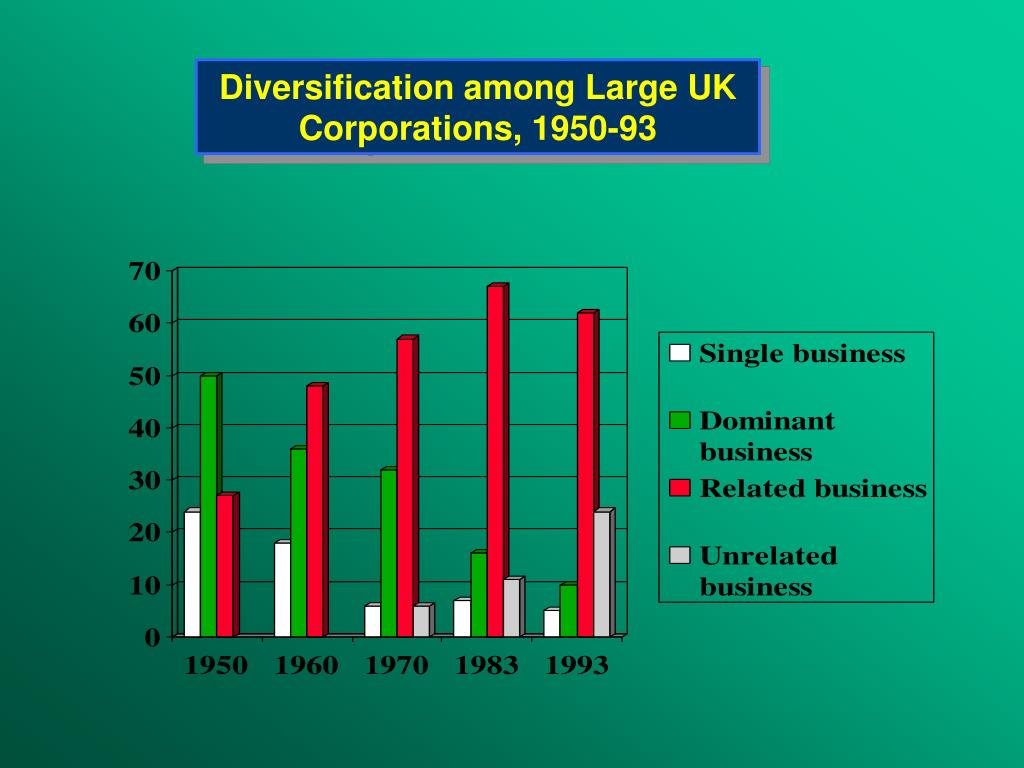 Diversification among Large UK Corporations, 1950-93

70
60
50
40
30
20
10
0

1950 1960 1970 1983 1993

Single business
Dominant business
Related business
Unrelated business